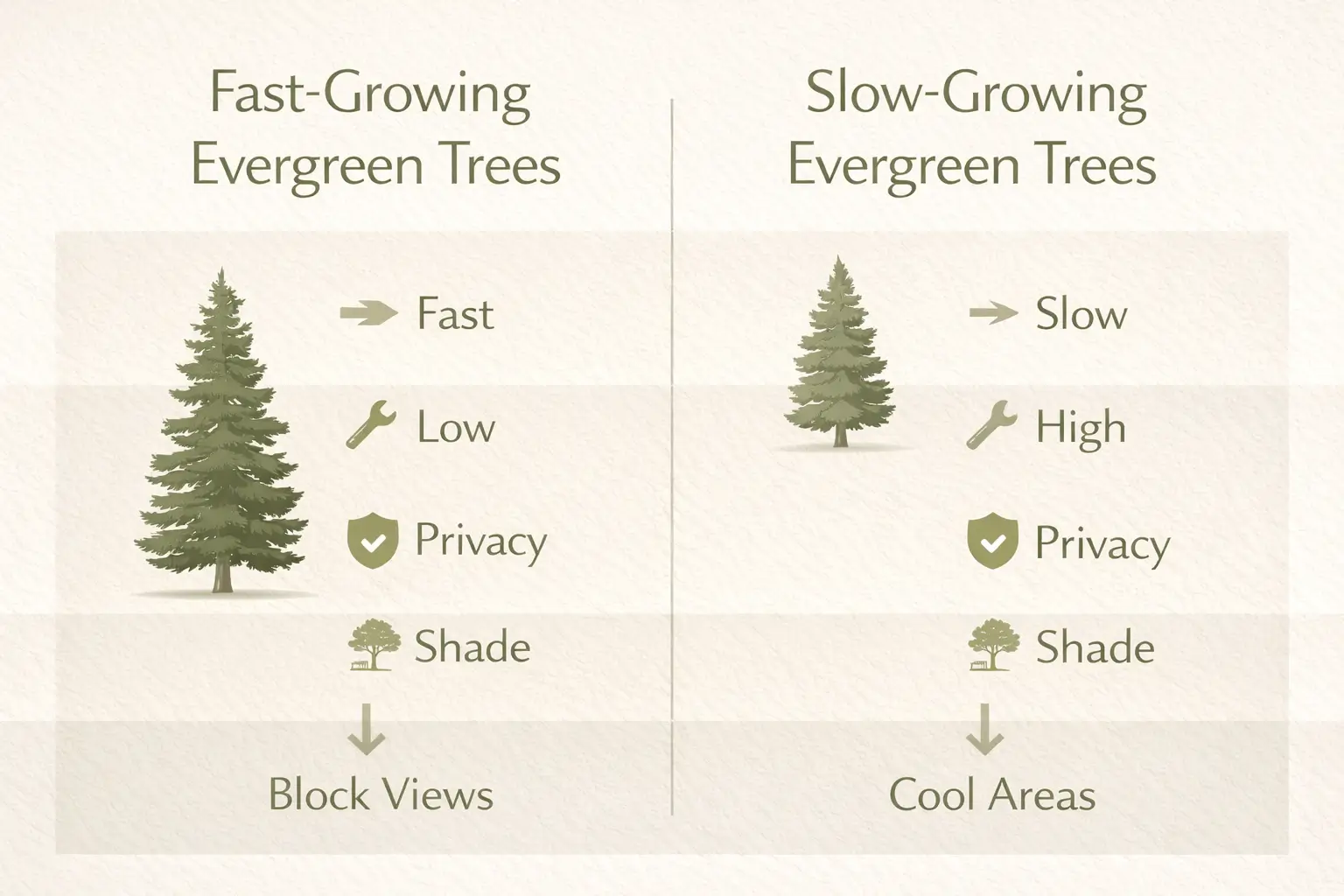 Fast-Growing Evergreen Trees

Fast

Low

Privacy

Shade

Block Views

Slow-Growing Evergreen Trees

Slow

High

Privacy

Shade

Cool Areas